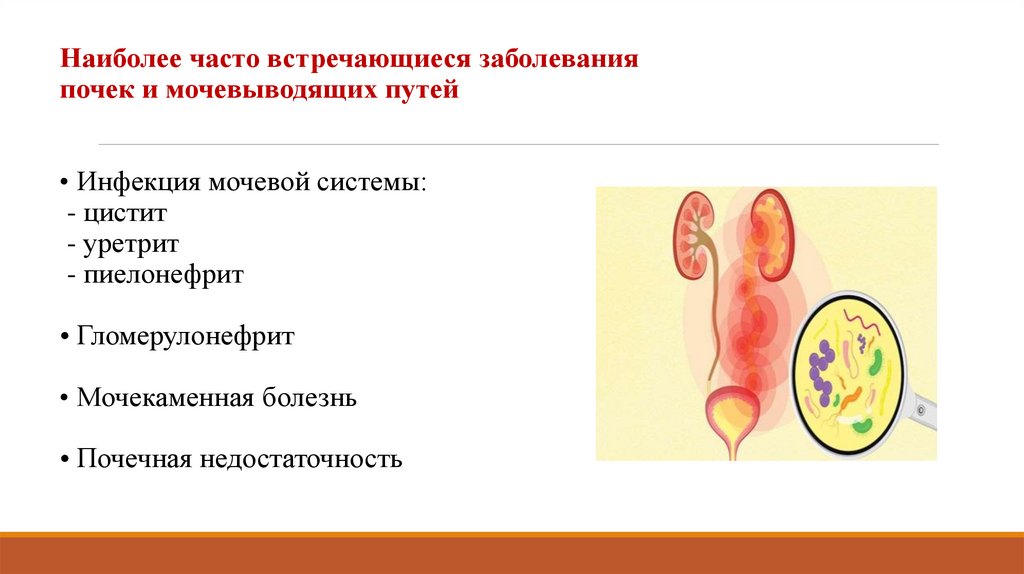 Наиболее часто встречающиеся заболевания почек и мочевыводящих путей

• Инфекция мочевой системы:
- цистит
- уретрит
- пиелонефрит

• Гломерулонефрит

• Мочекаменная болезнь

• Почечная недостаточность